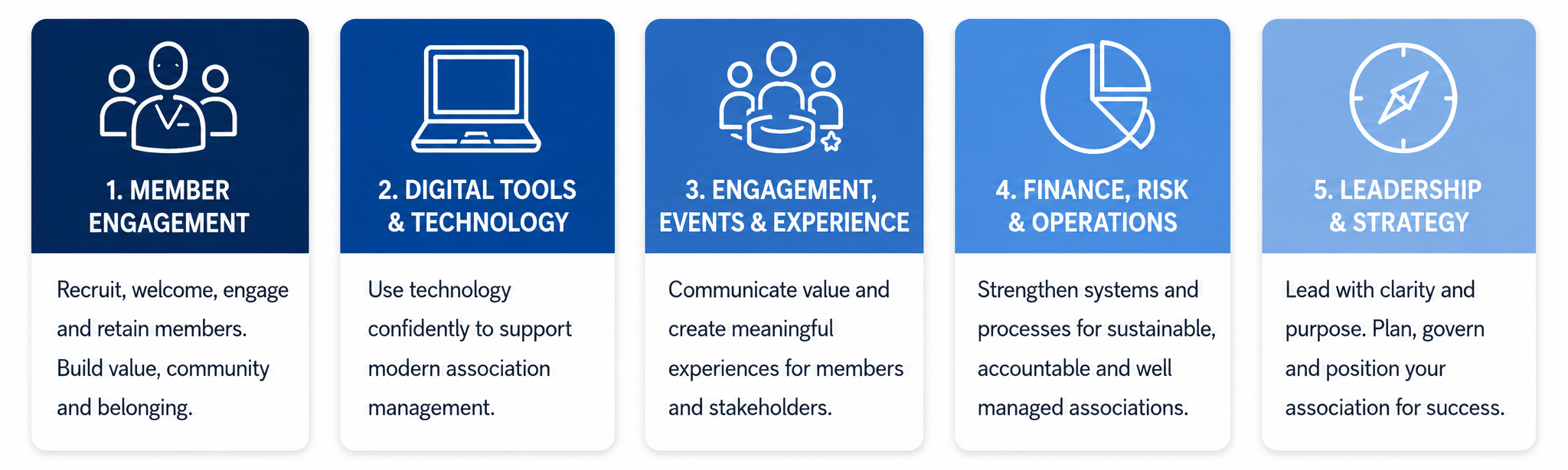 1. MEMBER ENGAGEMENT

Recruit, welcome, engage and retain members. Build value, community and belonging.

2. DIGITAL TOOLS & TECHNOLOGY

Use technology confidently to support modern association management.

3. ENGAGEMENT, EVENTS & EXPERIENCE

Communicate value and create meaningful experiences for members and stakeholders.

4. FINANCE, RISK & OPERATIONS

Strengthen systems and processes for sustainable, accountable and well managed associations.

5. LEADERSHIP & STRATEGY

Lead with clarity and purpose. Plan, govern and position your association for success.